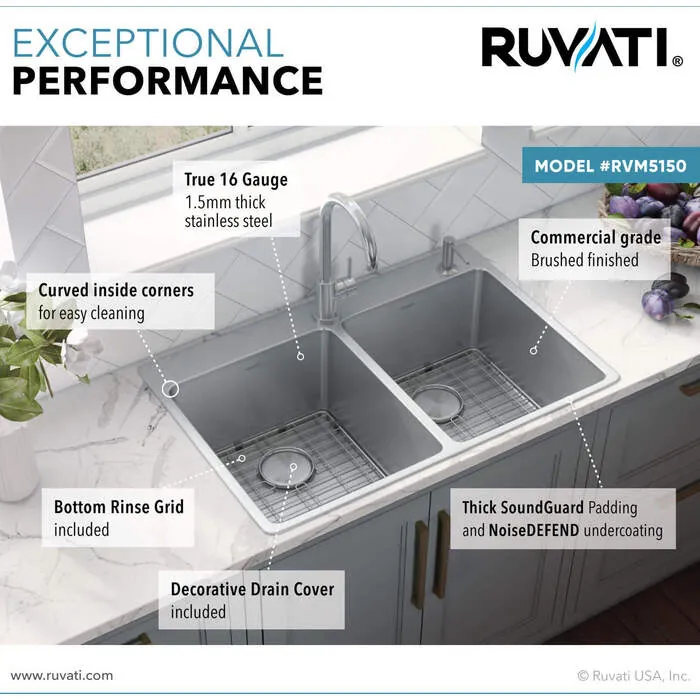 EXCEPTIONAL
PERFORMANCE

RUVATI®

MODEL #RVM5150

True 16 Gauge
1.5mm thick stainless steel

Commercial grade
Brushed finished

Curved inside corners
for easy cleaning

Bottom Rinse Grid
included

Thick SoundGuard Padding and NoiseDEFEND undercoating

Decorative Drain Cover
included

www.ruvati.com

© Ruvati USA, Inc.